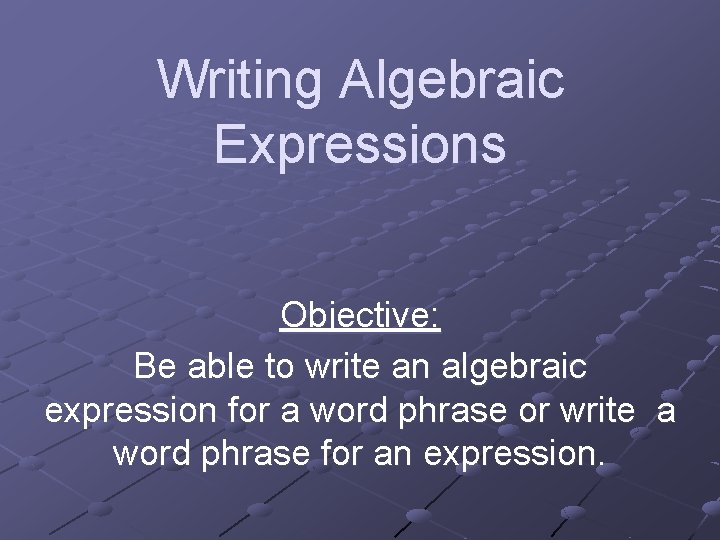 Writing Algebraic Expressions

Objective:
Be able to write an algebraic expression for a word phrase or write a word phrase for an expression.